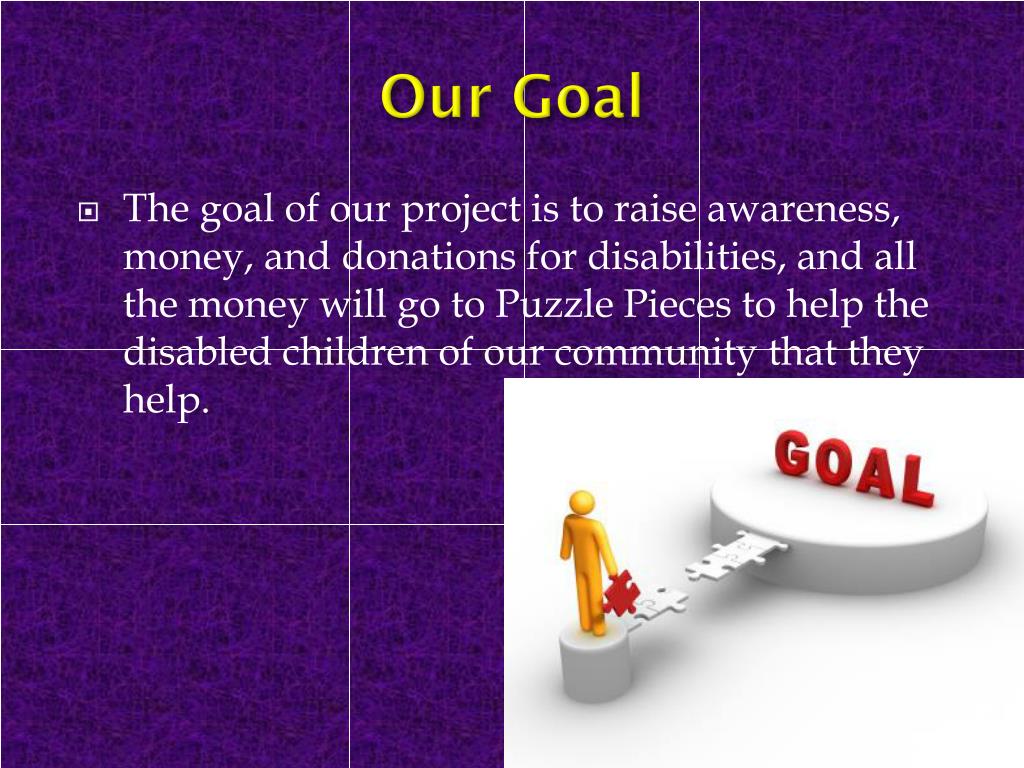 Our Goal

The goal of our project is to raise awareness, money, and donations for disabilities, and all the money will go to Puzzle Pieces to help the disabled children of our community that they help.

GOAL